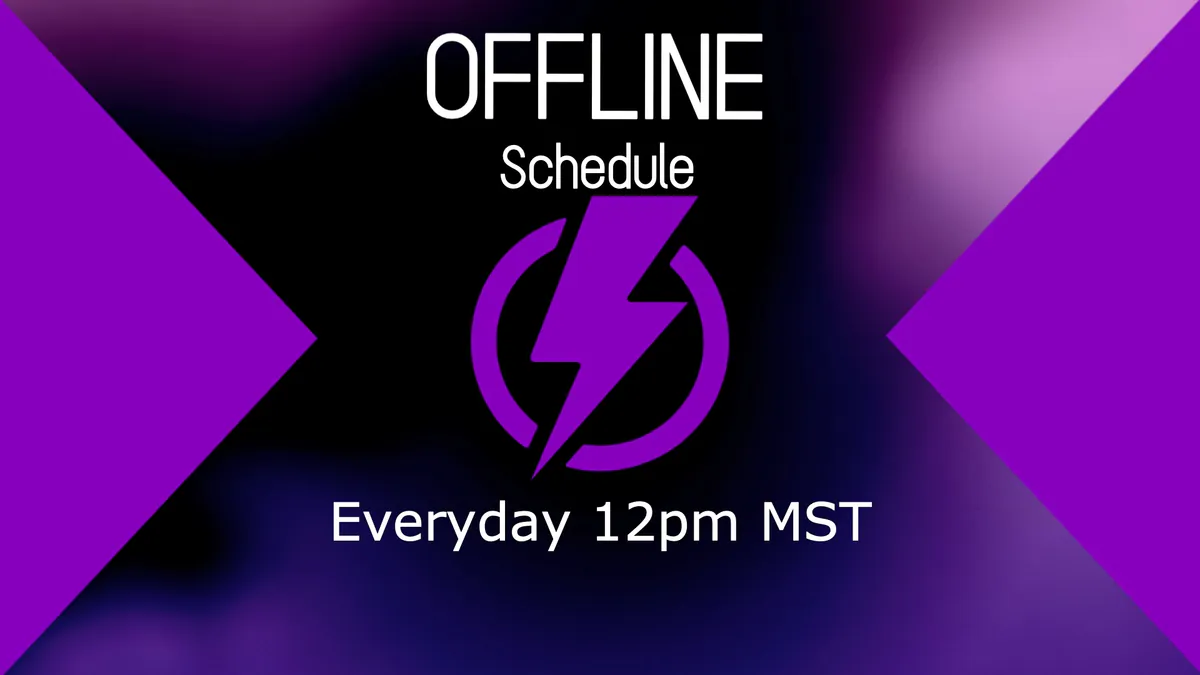 OFFLINE

Schedule

Everyday 12pm MST